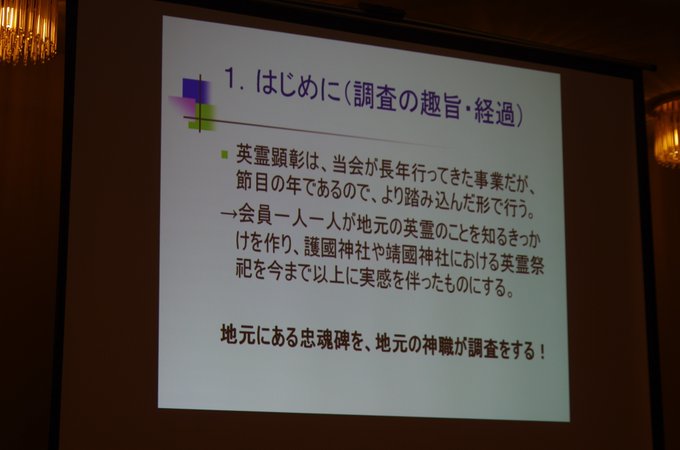 1. はじめに（調査の趣旨・経過）

英霊顕彰は、当会が長年行ってきた事業だが、節目の年であるので、より踏み込んだ形で行う。
→会員一人一人が地元の英霊のことを知るきっかけを作り、護國神社や靖國神社における英霊祭祀を今まで以上に実感を伴ったものにする。

地元にある忠魂碑を、地元の神職が調査をする！